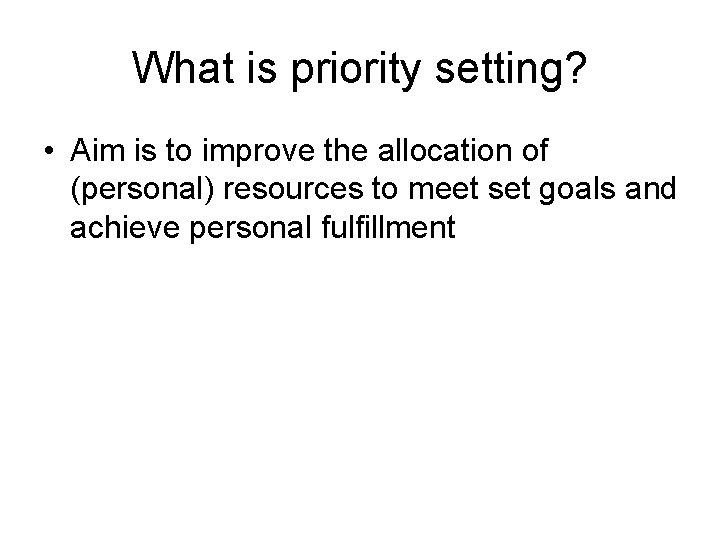 What is priority setting?

• Aim is to improve the allocation of (personal) resources to meet set goals and achieve personal fulfillment